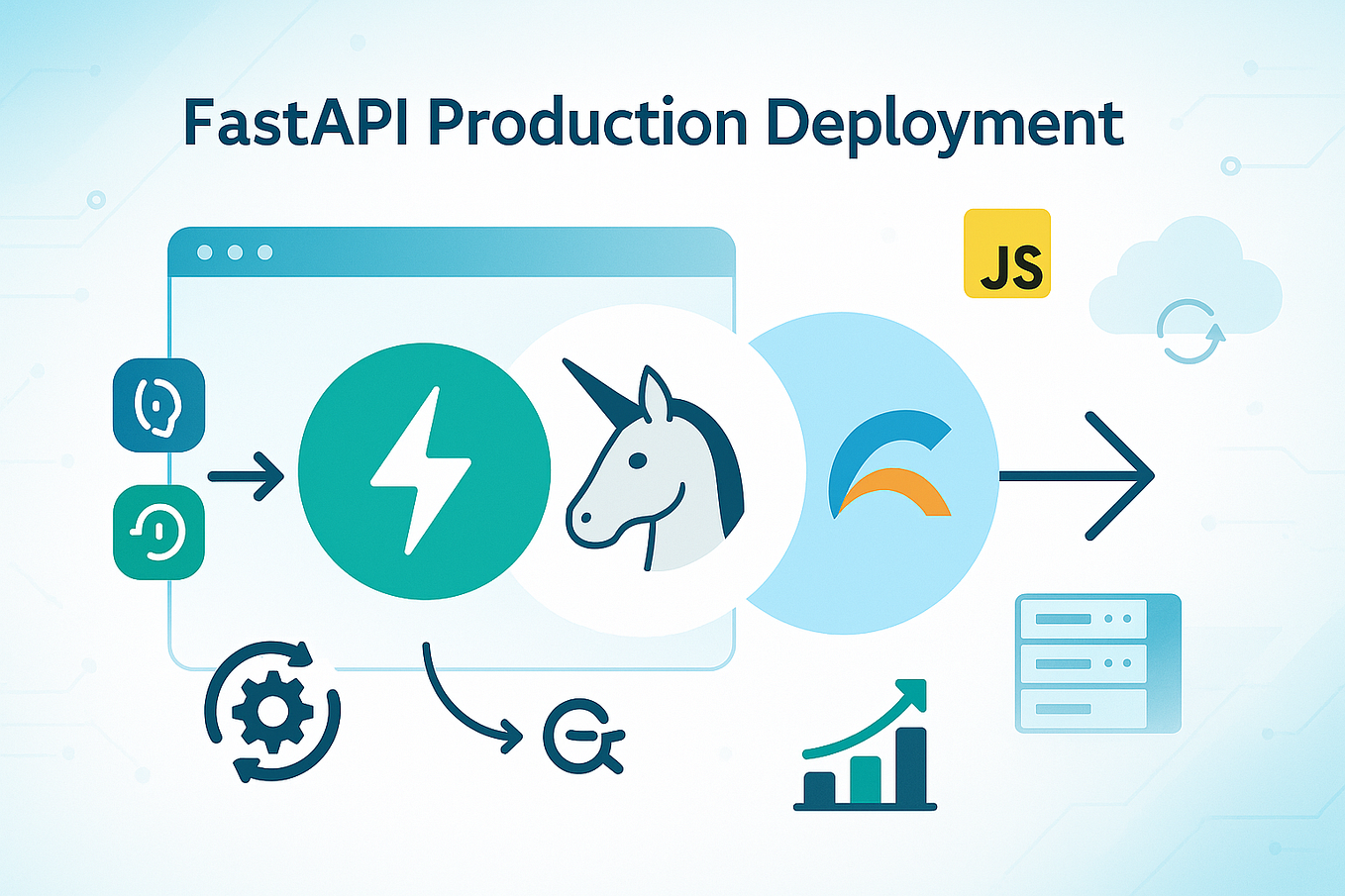 FastAPI Production Deployment

JS